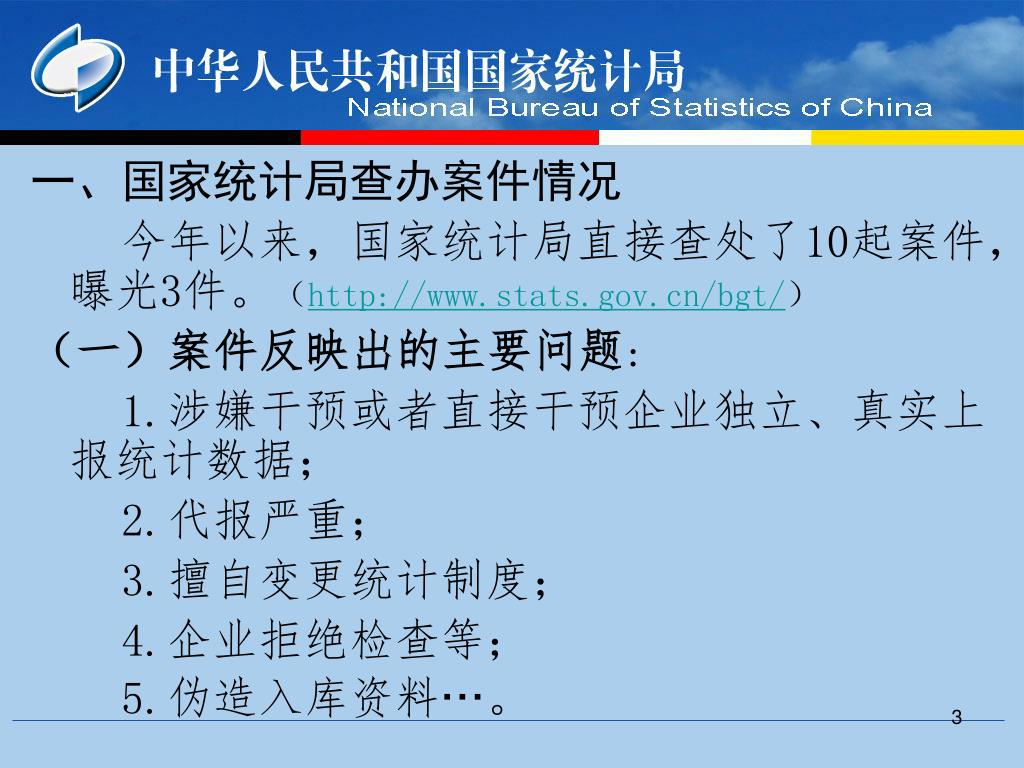 中华人民共和国国家统计局
National Bureau of Statistics of China

一、国家统计局查办案件情况

今年以来，国家统计局直接查处了10起案件，曝光3件。（http://www.stats.gov.cn/bgt/）

（一）案件反映出的主要问题：

1.涉嫌干预或者直接干预企业独立、真实上报统计数据；

2.代报严重；

3.擅自变更统计制度；

4.企业拒绝检查等；

5.伪造入库资料…。

3